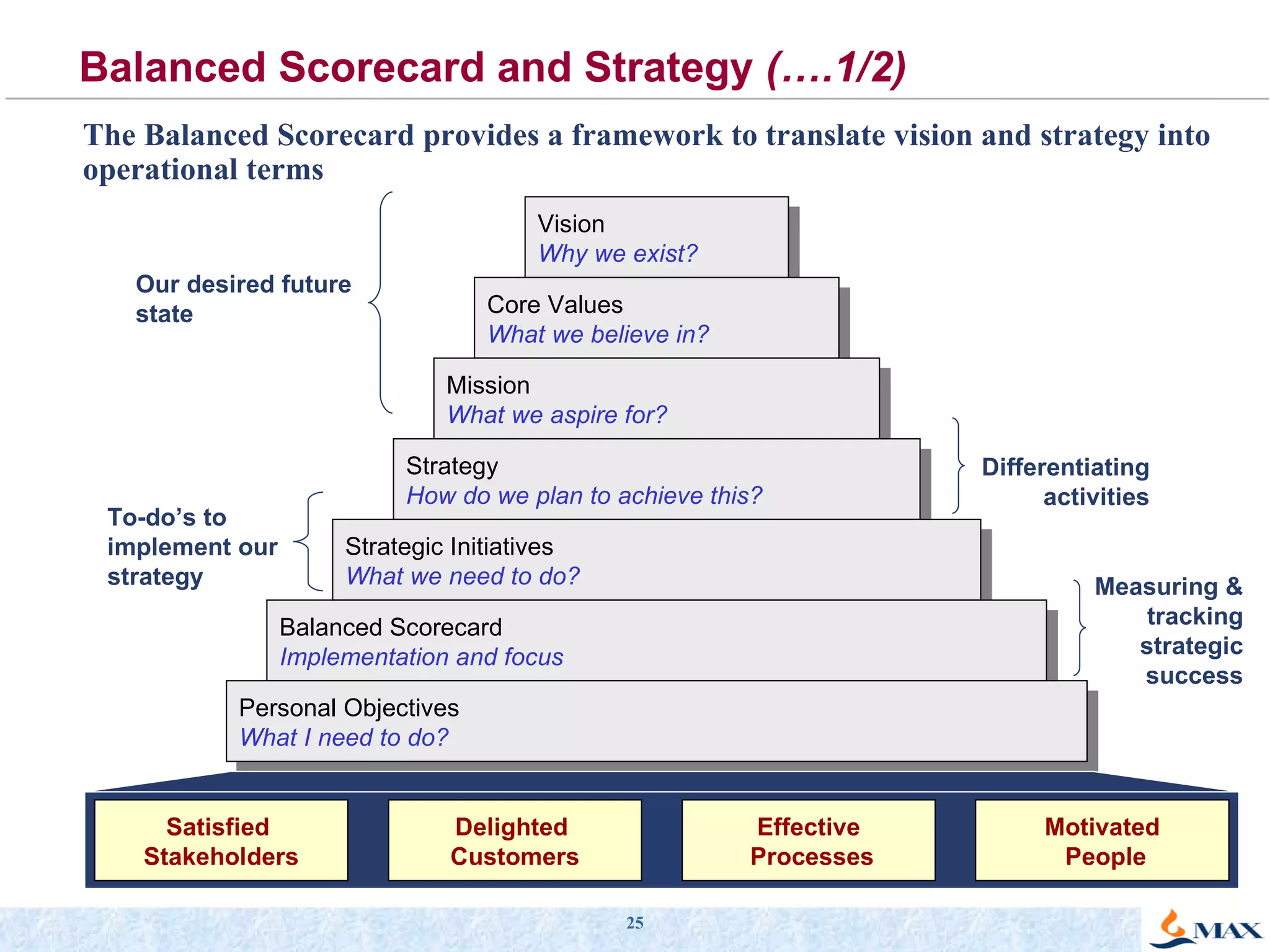 Balanced Scorecard and Strategy (….1/2)

The Balanced Scorecard provides a framework to translate vision and strategy into operational terms

Our desired future state

Vision
Why we exist?

Core Values
What we believe in?

Mission
What we aspire for?

Strategy
How do we plan to achieve this?

Differentiating activities

To-do's to implement our strategy

Strategic Initiatives
What we need to do?

Measuring & tracking strategic success

Balanced Scorecard
Implementation and focus

Personal Objectives
What I need to do?

Satisfied Stakeholders

Delighted Customers

Effective Processes

Motivated People

25

MAX